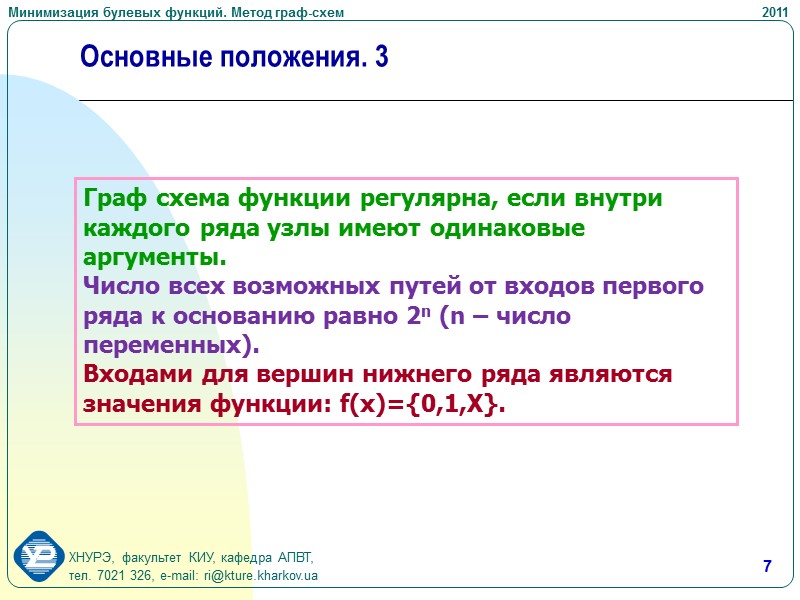 Минимизация булевых функций. Метод граф-схем

2011

Основные положения. 3

Граф схема функции регулярна, если внутри каждого ряда узлы имеют одинаковые аргументы.
Число всех возможных путей от входов первого ряда к основанию равно $2^n$ (n – число переменных).
Входами для вершин нижнего ряда являются значения функции: f(x)={0,1,X}.

ХНУРЭ, факультет КИУ, кафедра АПВТ,
тел. 7021 326, e-mail: ri@kture.kharkov.ua

7